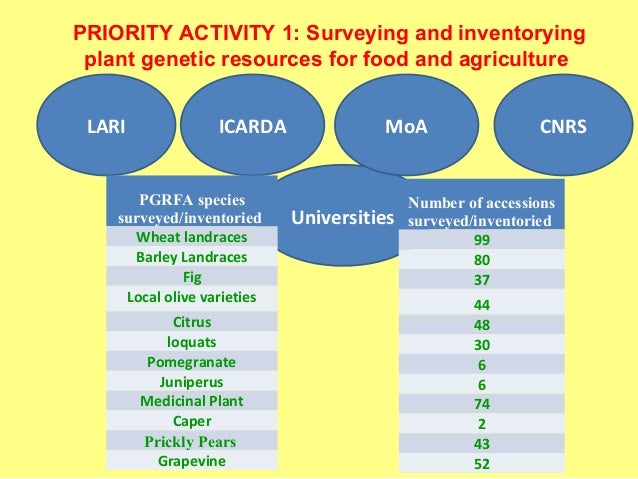 PRIORITY ACTIVITY 1: Surveying and inventorying plant genetic resources for food and agriculture

LARI

ICARDA

MoA

CNRS

Universities

| PGRFA species surveyed/inventoried | Number of accessions surveyed/inventoried |
|---|---|
| Wheat landraces | 99 |
| Barley Landraces | 80 |
| Fig | 37 |
| Local olive varieties | 44 |
| Citrus | 48 |
| loquats | 30 |
| Pomegranate | 6 |
| Juniperus | 6 |
| Medicinal Plant | 74 |
| Caper | 2 |
| Prickly Pears | 43 |
| Grapevine | 52 |